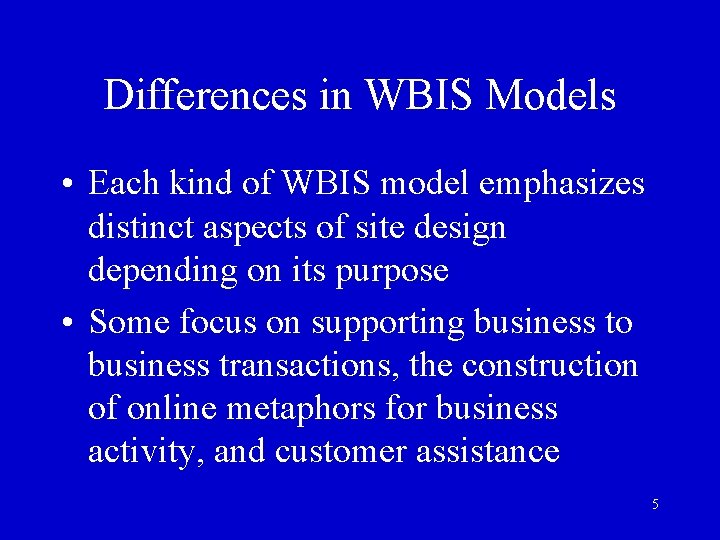 Differences in WBIS Models

• Each kind of WBIS model emphasizes distinct aspects of site design depending on its purpose

• Some focus on supporting business to business transactions, the construction of online metaphors for business activity, and customer assistance

5